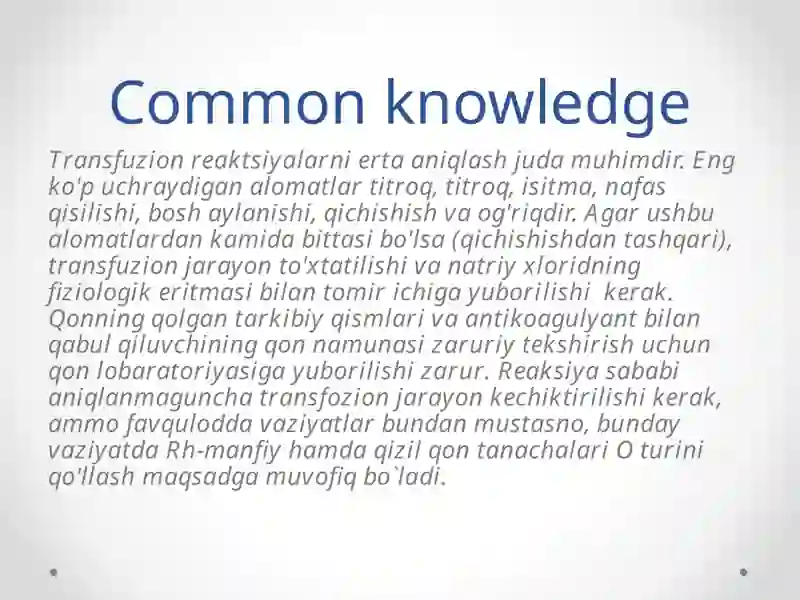 Common knowledge

Transfuzion reaktsiyalarni erta aniqlash juda muhimdir. Eng ko'p uchraydigan alomatlar titroq, titroq, isitma, nafas qisilishi, bosh aylanishi, qichishish va og'riqdir. Agar ushbu alomatlardan kamida bittasi bo'lsa (qichishishdan tashqari), transfuzion jarayon to'xtatilishi va natriy xloridning fiziologik eritmasi bilan tomir ichiga yuborilishi kerak. Qonning qolgan tarkibiy qismlari va antikoagulyant bilan qabul qiluvchining qon namunasi zaruriy tekshirish uchun qon lobaratoriyasiga yuborilishi zarur. Reaksiya sababi aniqlanmaguncha transfozion jarayon kechiktirilishi kerak, ammo favqulodda vaziyatlar bundan mustasno, bunday vaziyatda Rh-manfiy hamda qizil qon tanachalari O turini qo'llash maqsadga muvofiq bo`ladi.